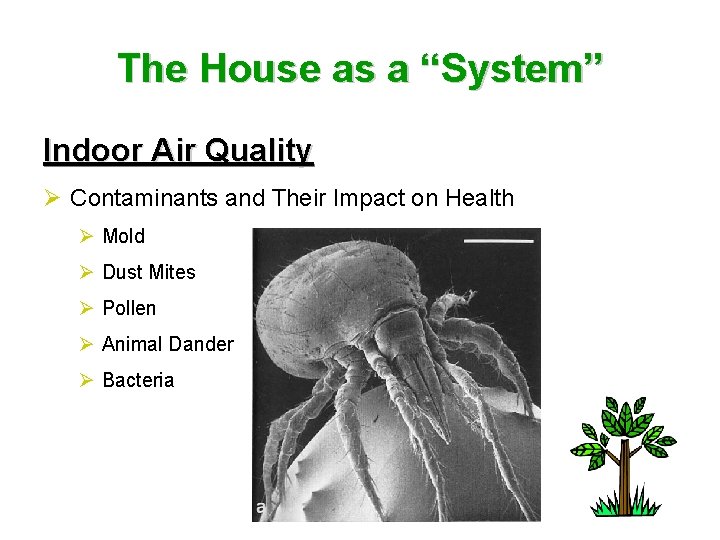 The House as a “System”

Indoor Air Quality

➢ Contaminants and Their Impact on Health

➢ Mold

➢ Dust Mites

➢ Pollen

➢ Animal Dander

➢ Bacteria

a